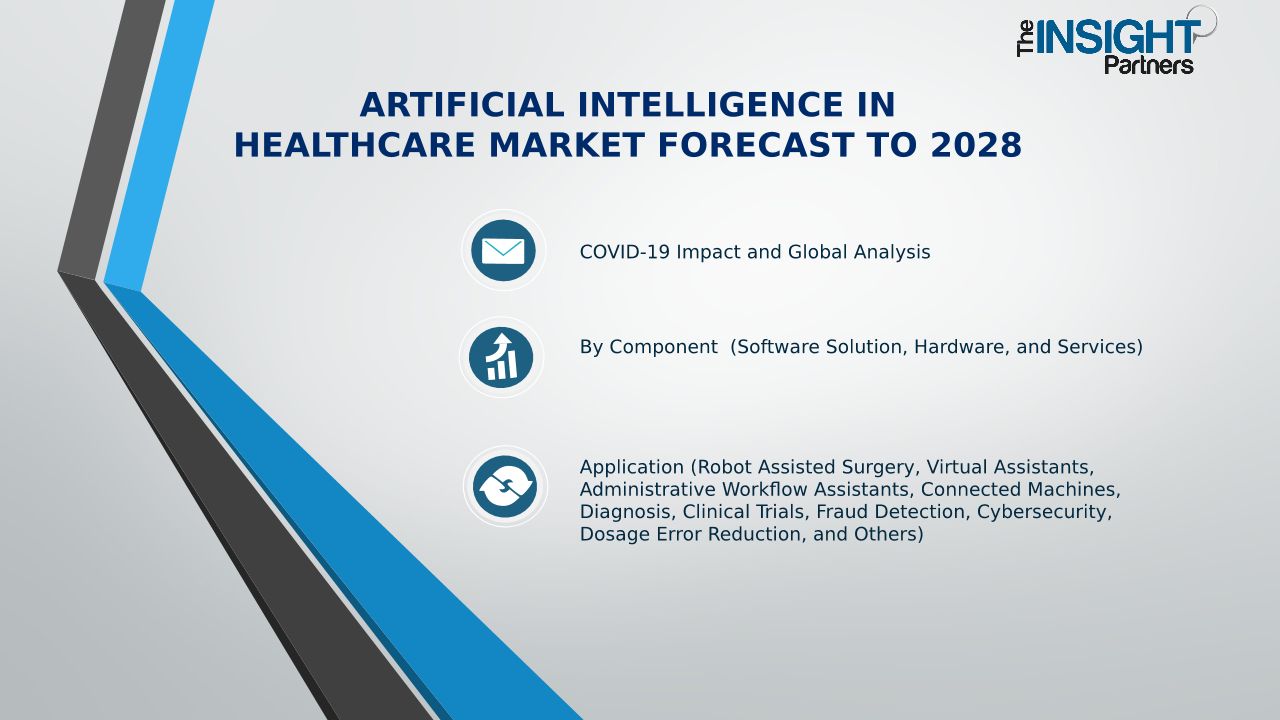 The INSIGHT Partners

ARTIFICIAL INTELLIGENCE IN HEALTHCARE MARKET FORECAST TO 2028

COVID-19 Impact and Global Analysis

By Component (Software Solution, Hardware, and Services)

Application (Robot Assisted Surgery, Virtual Assistants, Administrative Workflow Assistants, Connected Machines, Diagnosis, Clinical Trials, Fraud Detection, Cybersecurity, Dosage Error Reduction, and Others)